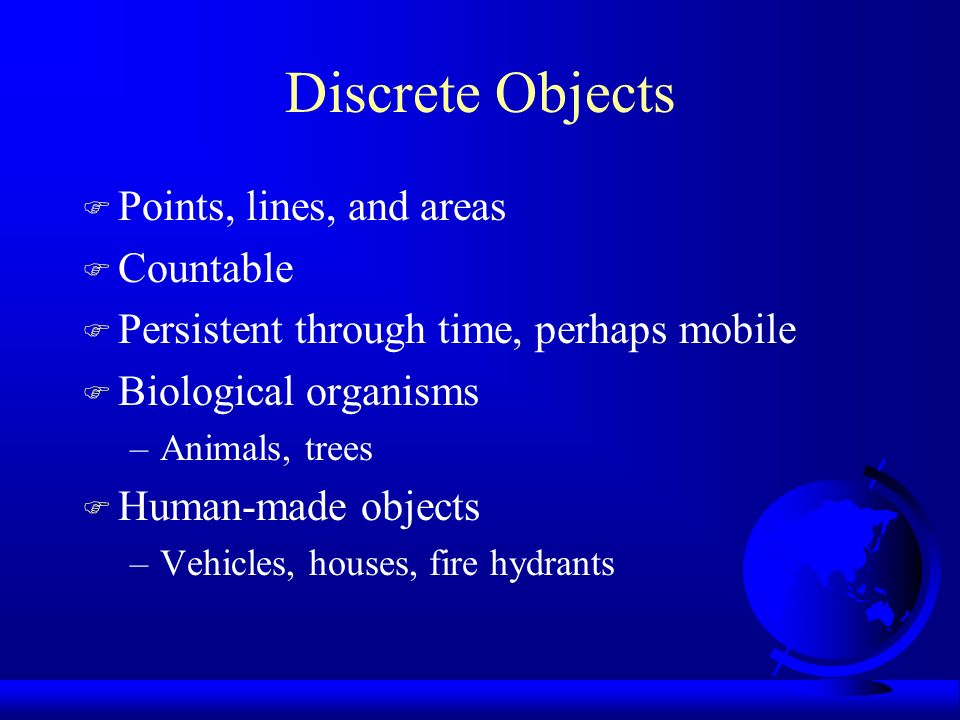 Discrete Objects

Points, lines, and areas

Countable

Persistent through time, perhaps mobile

Biological organisms

– Animals, trees

Human-made objects

– Vehicles, houses, fire hydrants